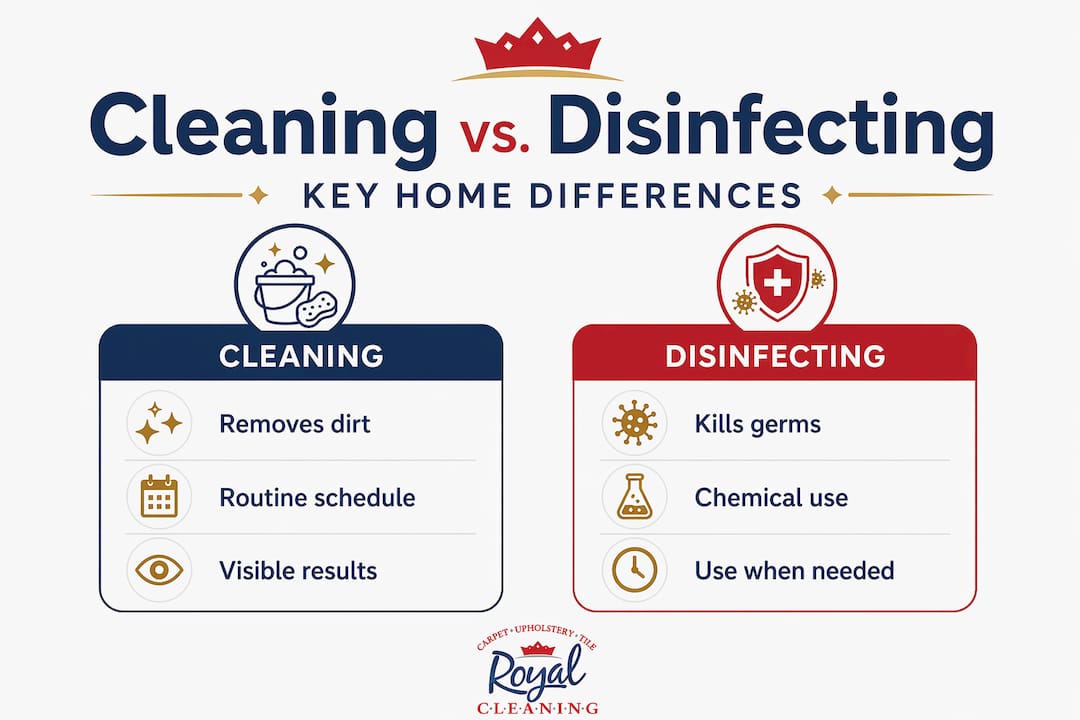 Cleaning vs. Disinfecting

KEY HOME DIFFERENCES

CLEANING

Removes dirt

Routine schedule

Visible results

DISINFECTING

Kills germs

Chemical use

Use when needed

CARPET • UPHOLSTERY • TILE
Royal
CLEANING